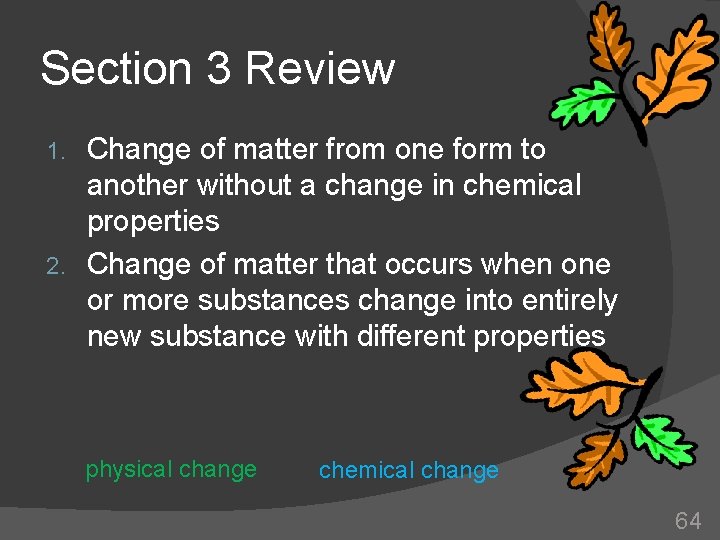 Section 3 Review

1. Change of matter from one form to another without a change in chemical properties
2. Change of matter that occurs when one or more substances change into entirely new substance with different properties

physical change

chemical change

64